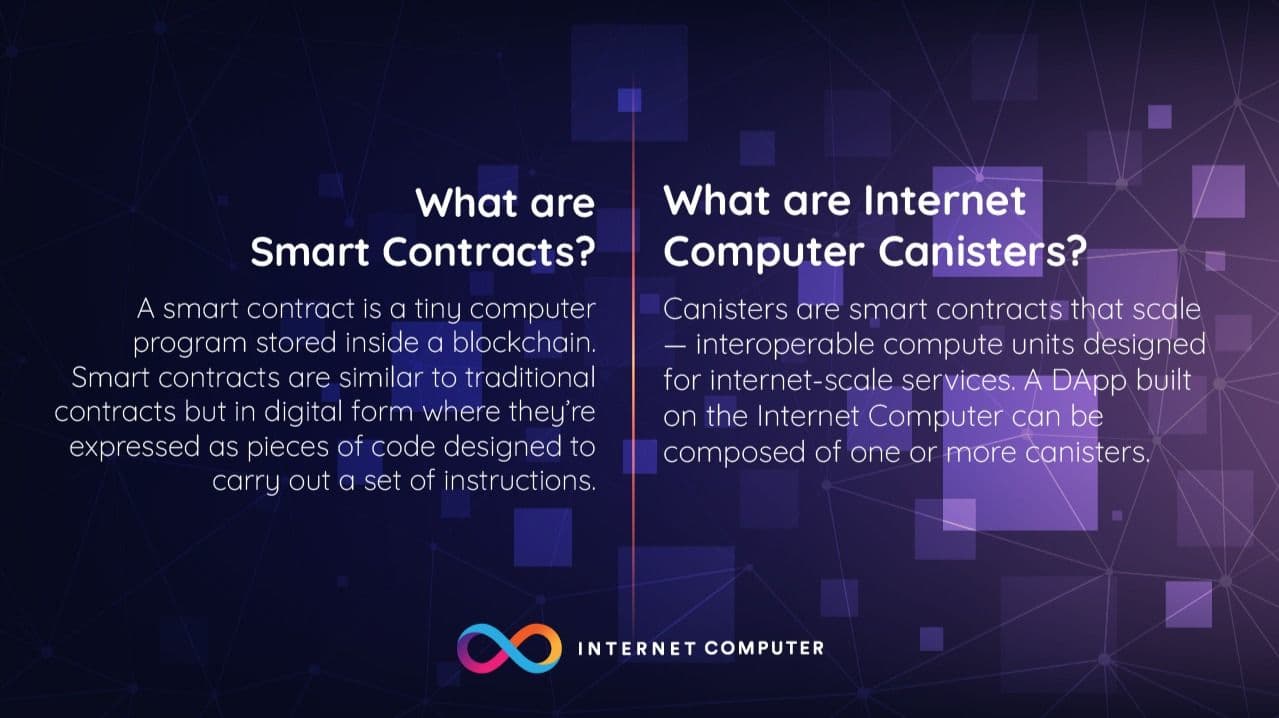 What are Smart Contracts?

A smart contract is a tiny computer program stored inside a blockchain. Smart contracts are similar to traditional contracts but in digital form where they're expressed as pieces of code designed to carry out a set of instructions.

What are Internet Computer Canisters?

Canisters are smart contracts that scale — interoperable compute units designed for internet-scale services. A DApp built on the Internet Computer can be composed of one or more canisters.

INTERNET COMPUTER